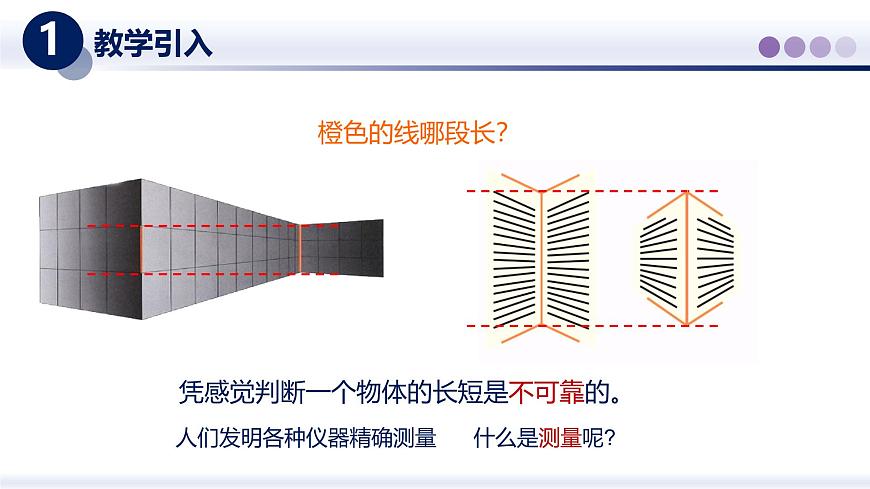 1 教学引入

橙色的线哪段长?

凭感觉判断一个物体的长短是不可靠的。

人们发明各种仪器精确测量　什么是测量呢?